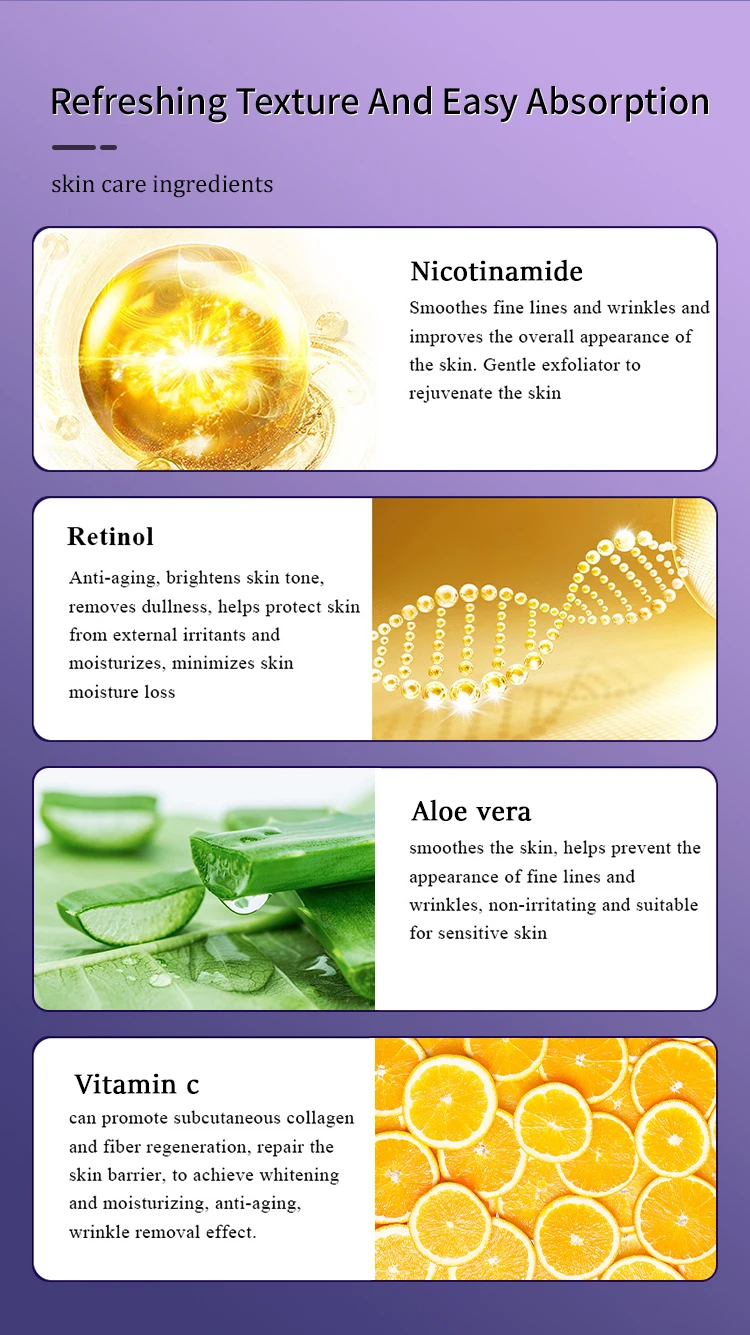 Refreshing Texture And Easy Absorption

skin care ingredients

Nicotinamide
Smoothes fine lines and wrinkles and improves the overall appearance of the skin. Gentle exfoliator to rejuvenate the skin

Retinol
Anti-aging, brightens skin tone, removes dullness, helps protect skin from external irritants and moisturizes, minimizes skin moisture loss

Aloe vera
smoothes the skin, helps prevent the appearance of fine lines and wrinkles, non-irritating and suitable for sensitive skin

Vitamin c
can promote subcutaneous collagen and fiber regeneration, repair the skin barrier, to achieve whitening and moisturizing, anti-aging, wrinkle removal effect.